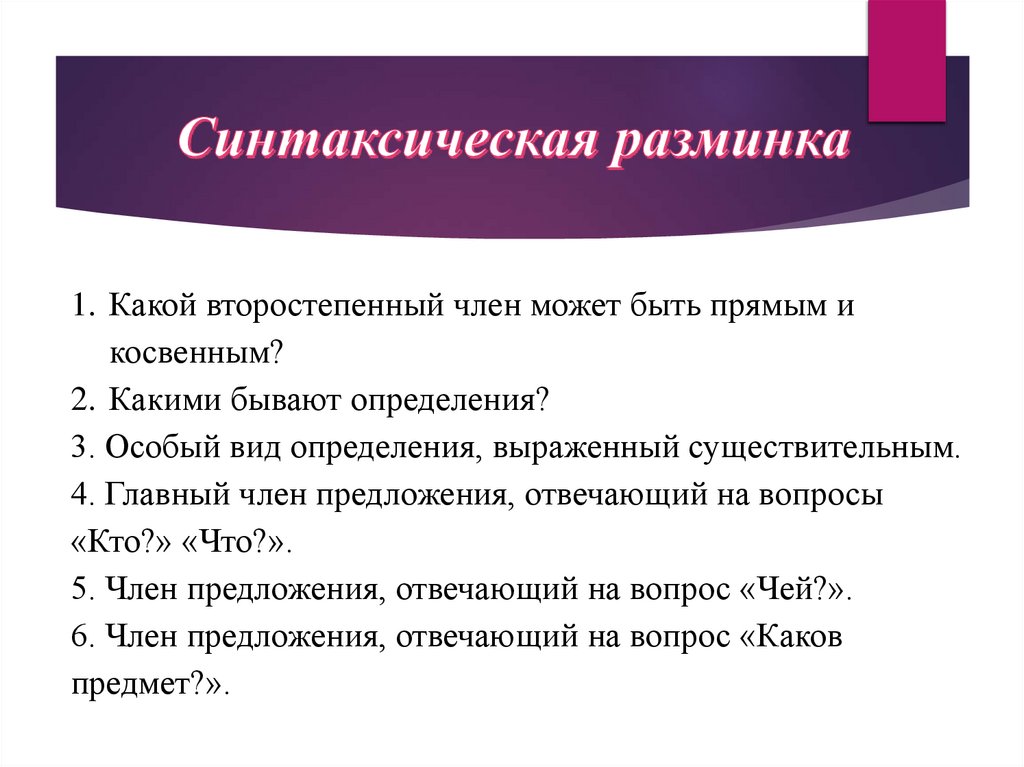 Синтаксическая разминка

1. Какой второстепенный член может быть прямым и косвенным?
2. Какими бывают определения?
3. Особый вид определения, выраженный существительным.
4. Главный член предложения, отвечающий на вопросы «Кто?» «Что?».
5. Член предложения, отвечающий на вопрос «Чей?».
6. Член предложения, отвечающий на вопрос «Каков предмет?».